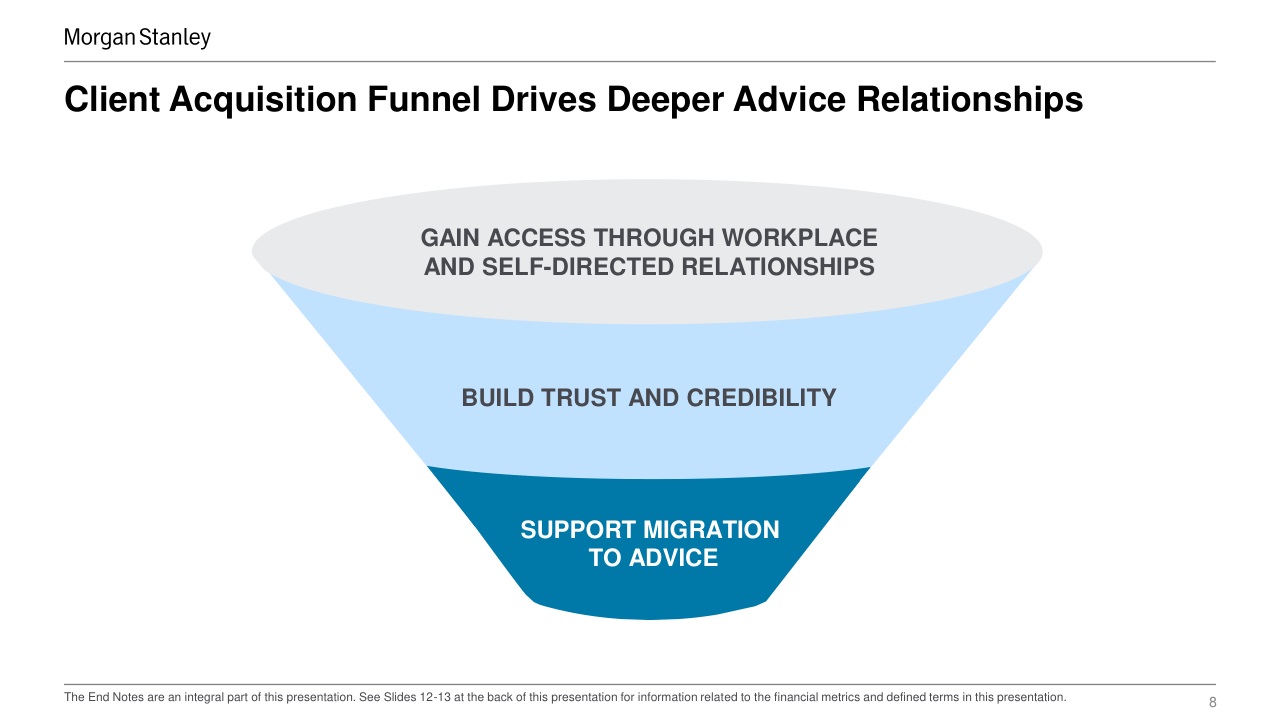 Morgan Stanley

Client Acquisition Funnel Drives Deeper Advice Relationships

GAIN ACCESS THROUGH WORKPLACE AND SELF-DIRECTED RELATIONSHIPS

BUILD TRUST AND CREDIBILITY

SUPPORT MIGRATION TO ADVICE

The End Notes are an integral part of this presentation. See Slides 12-13 at the back of this presentation for information related to the financial metrics and defined terms in this presentation.

8